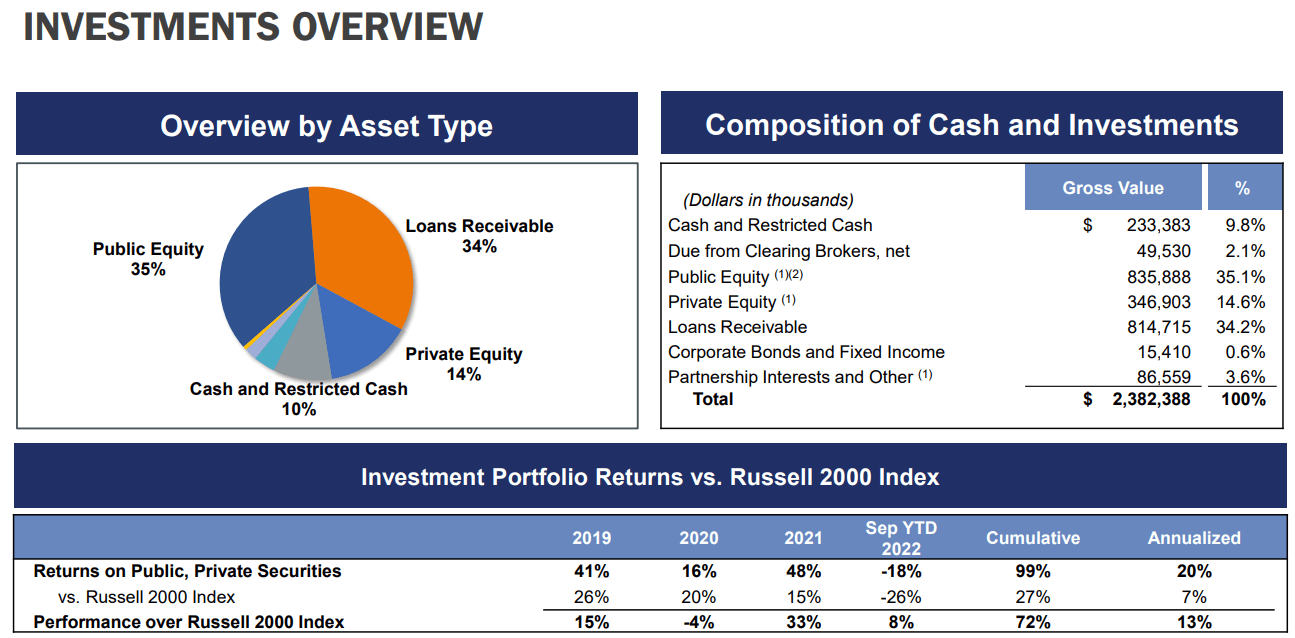 INVESTMENTS OVERVIEW

Overview by Asset Type

Public Equity
35%

Loans Receivable
34%

Private Equity
14%

Cash and Restricted Cash
10%

Composition of Cash and Investments

| (Dollars in thousands) | Gross Value | % |
|---|---|---|
| Cash and Restricted Cash | $ 233,383 | 9.8% |
| Due from Clearing Brokers, net | 49,530 | 2.1% |
| Public Equity $^{(1)(2)}$ | 835,888 | 35.1% |
| Private Equity $^{(1)}$ | 346,903 | 14.6% |
| Loans Receivable | 814,715 | 34.2% |
| Corporate Bonds and Fixed Income | 15,410 | 0.6% |
| Partnership Interests and Other $^{(1)}$ | 86,559 | 3.6% |
| Total | $ 2,382,388 | 100% |

Investment Portfolio Returns vs. Russell 2000 Index

| | 2019 | 2020 | 2021 | Sep YTD 2022 | Cumulative | Annualized |
|---|---|---|---|---|---|---|
| Returns on Public, Private Securities | 41% | 16% | 48% | -18% | 99% | 20% |
| vs. Russell 2000 Index | 26% | 20% | 15% | -26% | 27% | 7% |
| Performance over Russell 2000 Index | 15% | -4% | 33% | 8% | 72% | 13% |